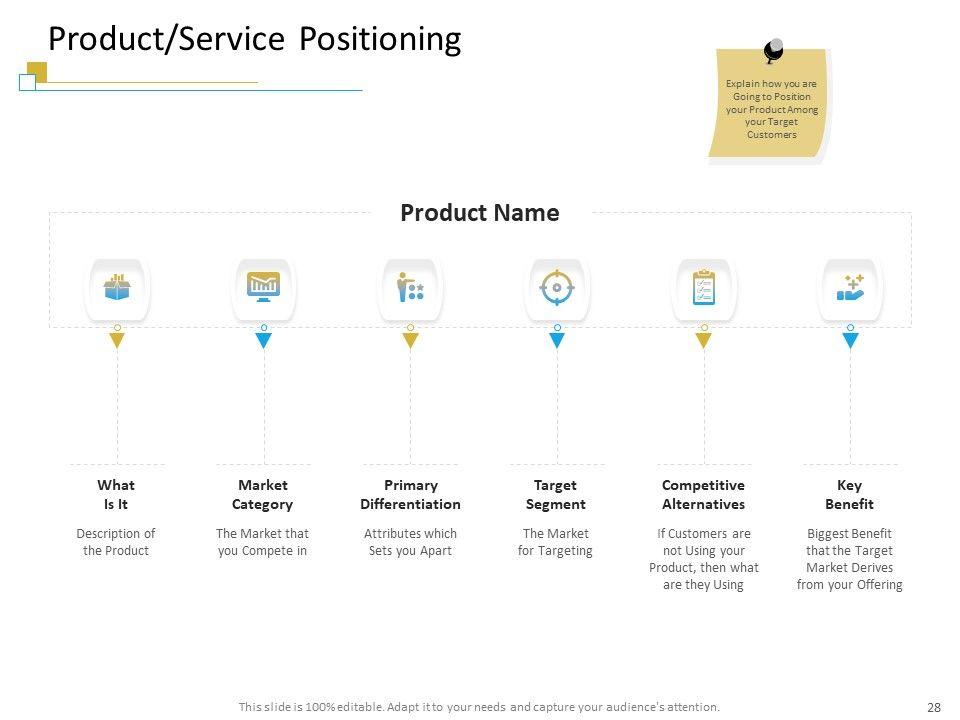 Product/Service Positioning

Explain how you are Going to Position your Product Among your Target Customers

Product Name

What Is It
Description of the Product

Market Category
The Market that you Compete in

Primary Differentiation
Attributes which Sets you Apart

Target Segment
The Market for Targeting

Competitive Alternatives
If Customers are not Using your Product, then what are they Using

Key Benefit
Biggest Benefit that the Target Market Derives from your Offering

This slide is 100% editable. Adapt it to your needs and capture your audience's attention.

28